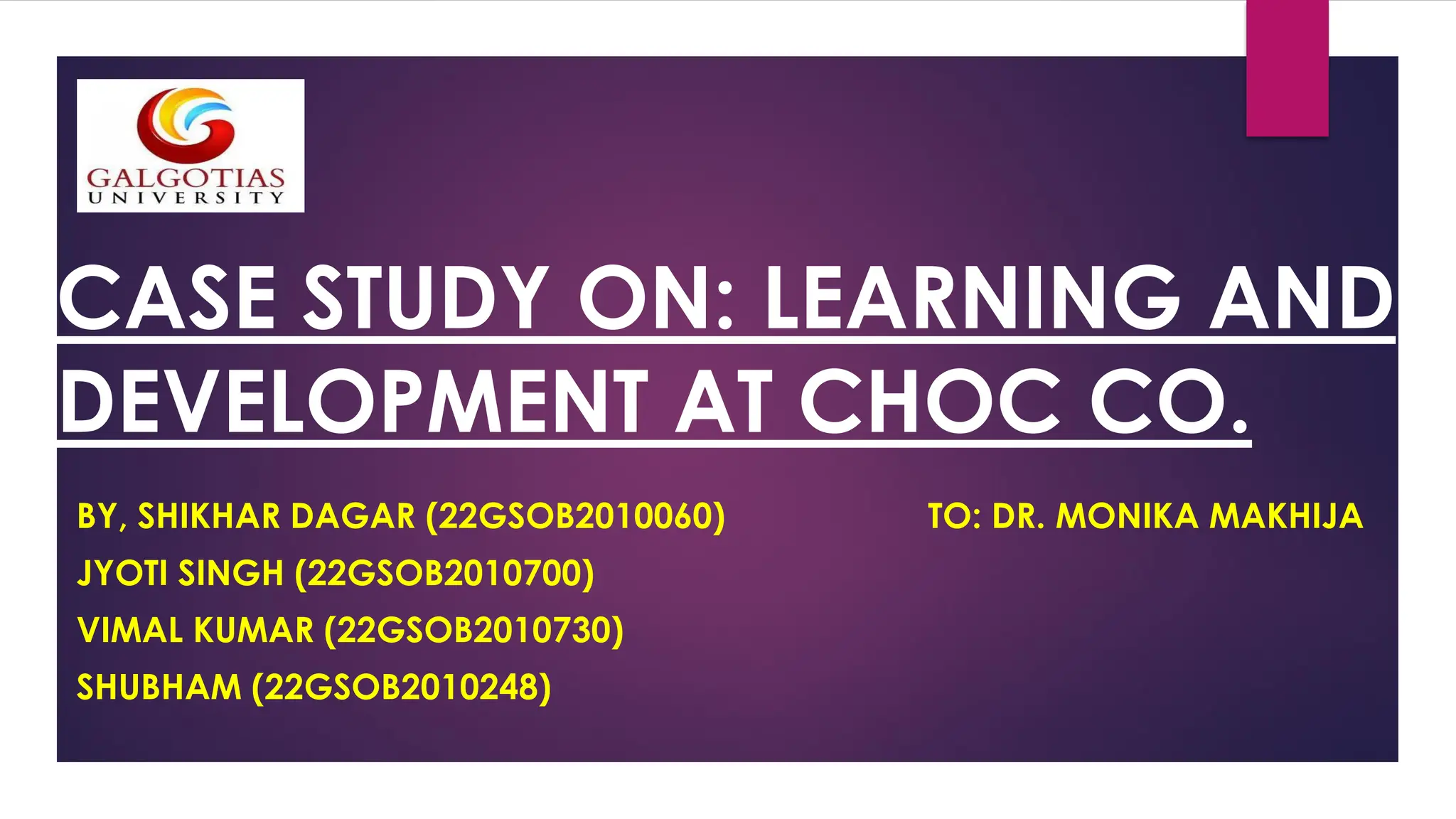 GALGOTIAS
UNIVERSITY

CASE STUDY ON: LEARNING AND DEVELOPMENT AT CHOC CO.

BY, SHIKHAR DAGAR (22GSOB2010060)
JYOTI SINGH (22GSOB2010700)
VIMAL KUMAR (22GSOB2010730)
SHUBHAM (22GSOB2010248)

TO: DR. MONIKA MAKHIJA